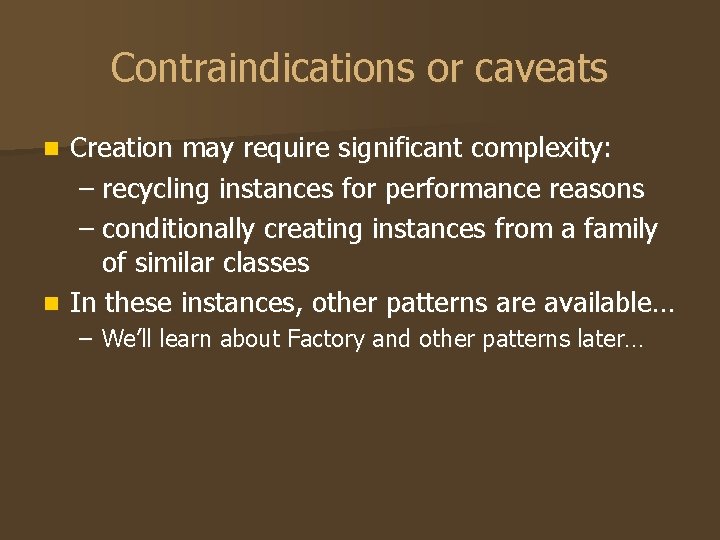 Contraindications or caveats

Creation may require significant complexity:
– recycling instances for performance reasons
– conditionally creating instances from a family of similar classes

In these instances, other patterns are available…
– We'll learn about Factory and other patterns later…